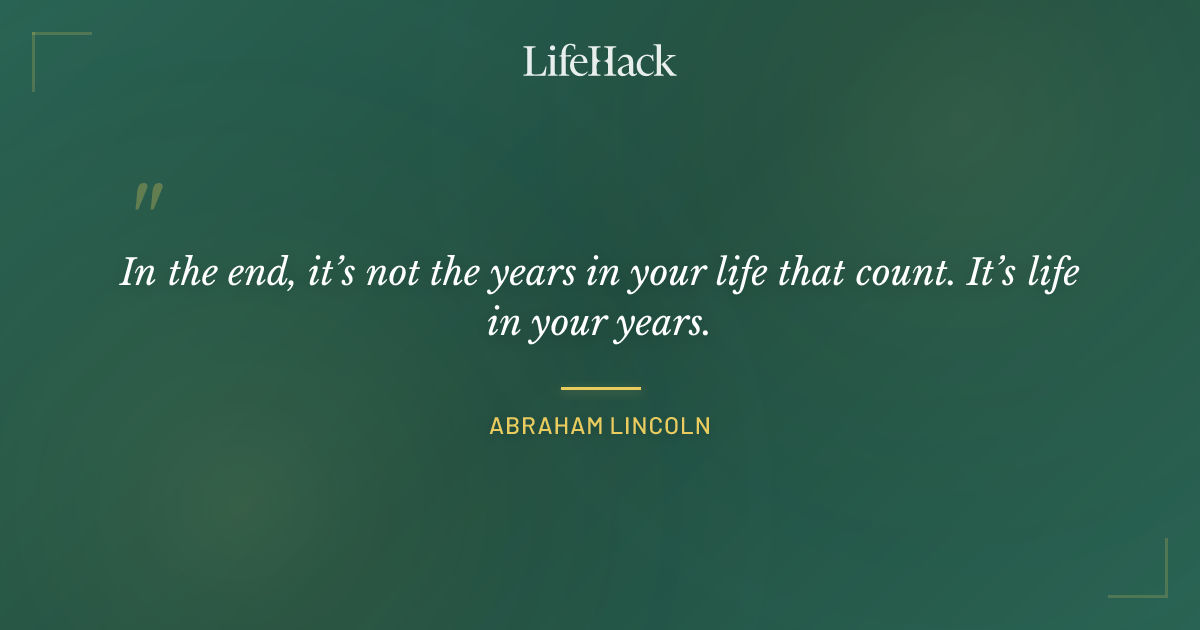 LifeHack

"

In the end, it's not the years in your life that count. It's life in your years.

ABRAHAM LINCOLN